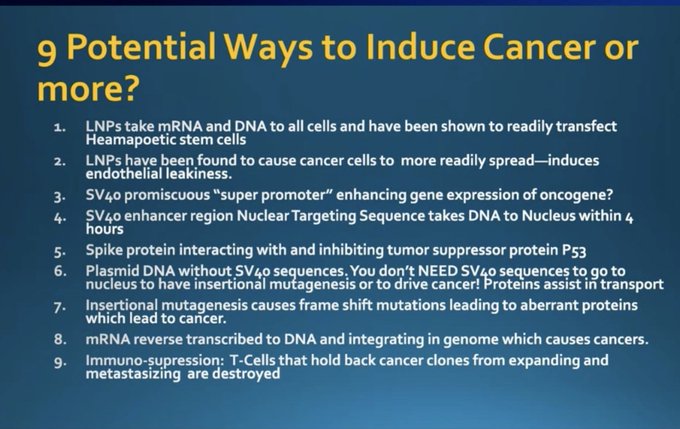 9 Potential Ways to Induce Cancer or more?

1. LNPs take mRNA and DNA to all cells and have been shown to readily transfect Heamapoetic stem cells
2. LNPs have been found to cause cancer cells to more readily spread—induces endothelial leakiness.
3. SV40 promiscuous "super promoter" enhancing gene expression of oncogene?
4. SV40 enhancer region Nuclear Targeting Sequence takes DNA to Nucleus within 4 hours
5. Spike protein interacting with and inhibiting tumor suppressor protein P53
6. Plasmid DNA without SV40 sequences. You don't NEED SV40 sequences to go to nucleus to have insertional mutagenesis or to drive cancer! Proteins assist in transport
7. Insertional mutagenesis causes frame shift mutations leading to aberrant proteins which lead to cancer.
8. mRNA reverse transcribed to DNA and integrating in genome which causes cancers.
9. Immuno-supression: T-Cells that hold back cancer clones from expanding and metastasizing are destroyed